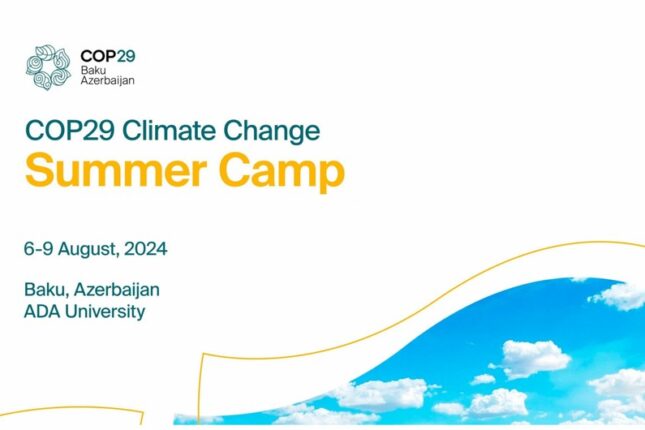 COP29
Baku
Azerbaijan

COP29 Climate Change
Summer Camp

6-9 August, 2024

Baku, Azerbaijan
ADA University